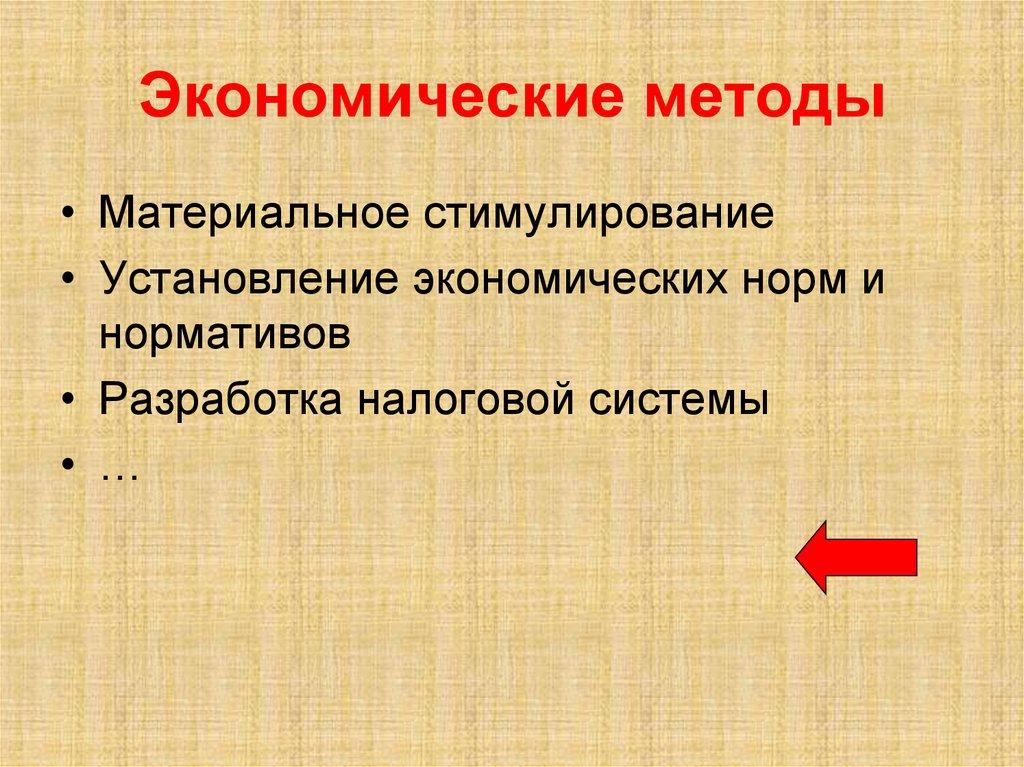 Экономические методы

• Материальное стимулирование
• Установление экономических норм и нормативов
• Разработка налоговой системы
• …